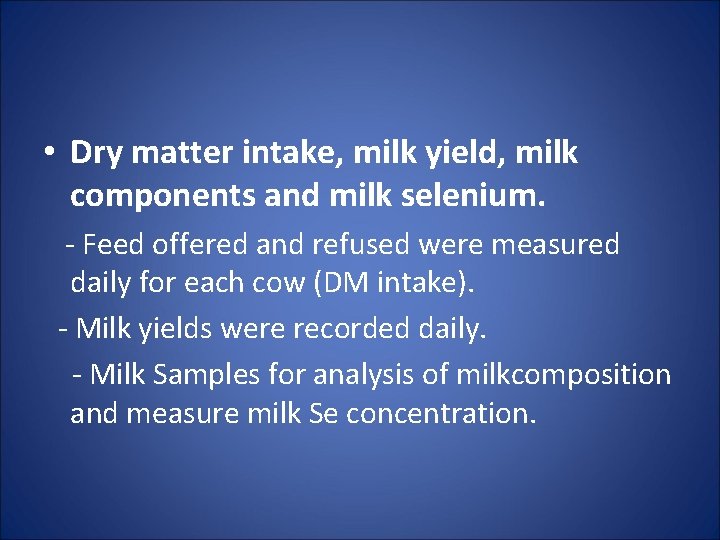 • Dry matter intake, milk yield, milk components and milk selenium.

- Feed offered and refused were measured daily for each cow (DM intake).

- Milk yields were recorded daily.

- Milk Samples for analysis of milkcomposition and measure milk Se concentration.